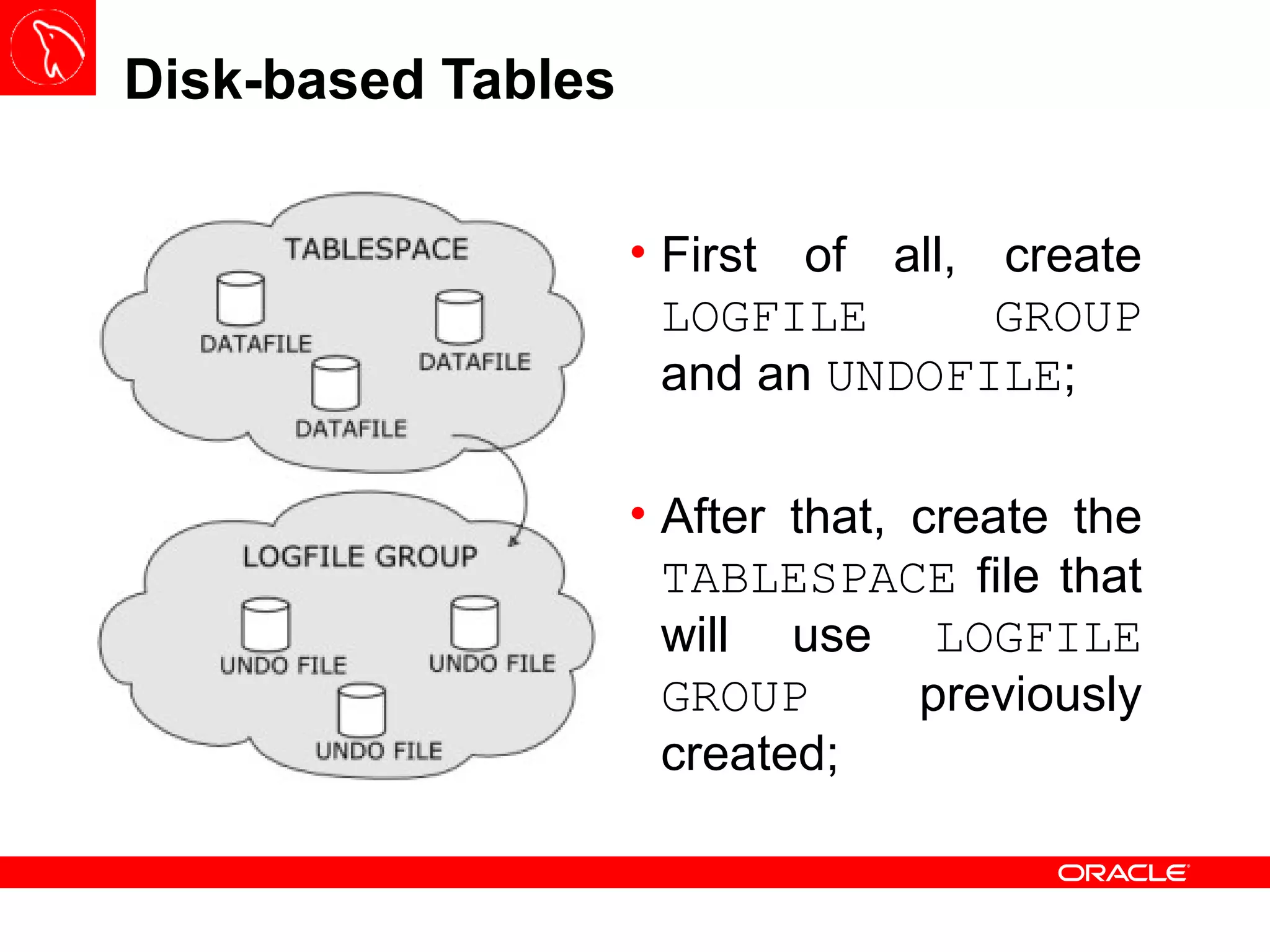 Disk-based Tables

TABLESPACE

DATAFILE

DATAFILE

DATAFILE

LOGFILE GROUP

UNDO FILE

UNDO FILE

UNDO FILE

• First of all, create LOGFILE GROUP and an UNDOFILE;

• After that, create the TABLESPACE file that will use LOGFILE GROUP previously created;

ORACLE